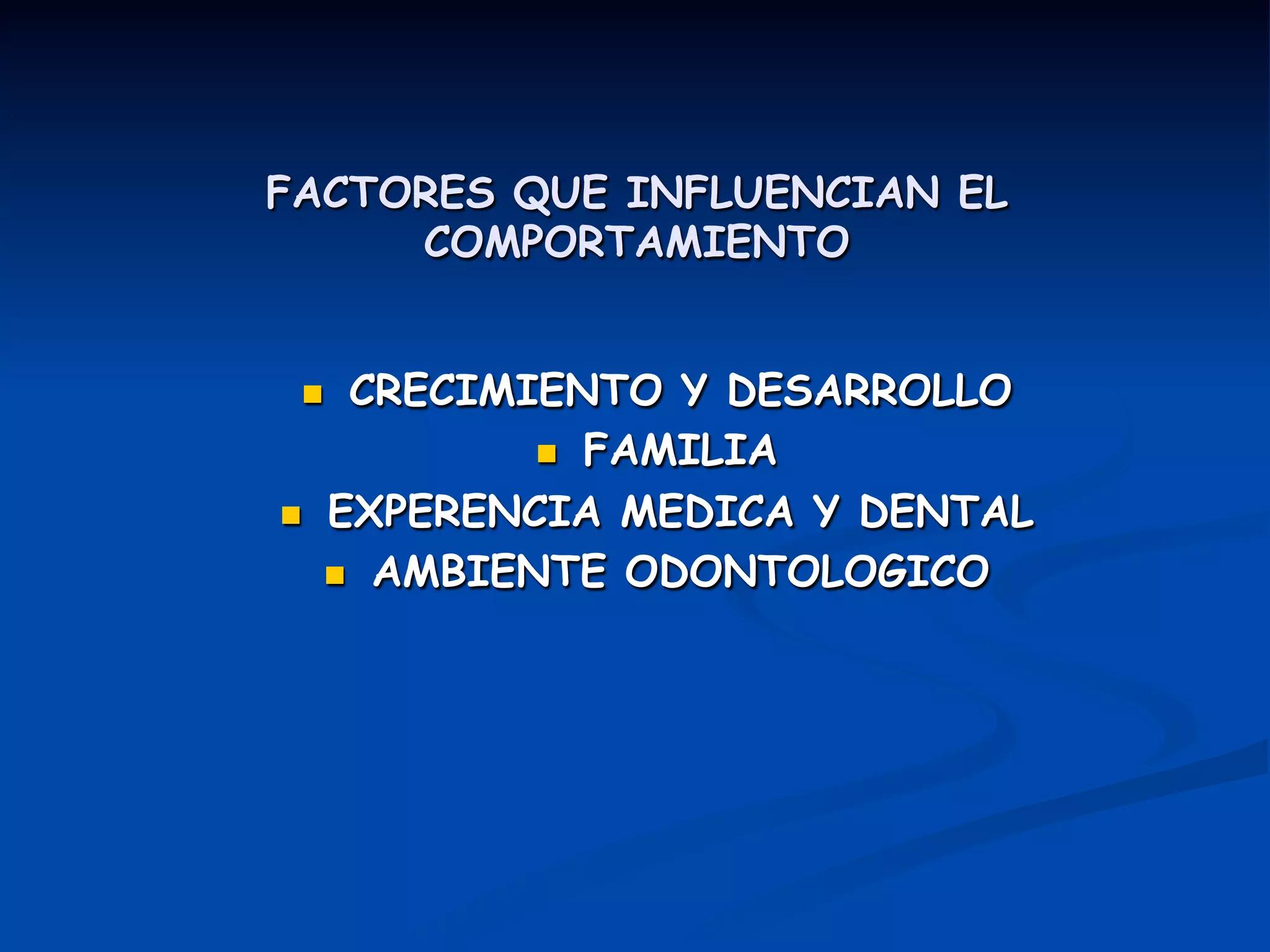 FACTORES QUE INFLUENCIAN EL COMPORTAMIENTO

- CRECIMIENTO Y DESARROLLO
- FAMILIA
- EXPERENCIA MEDICA Y DENTAL
- AMBIENTE ODONTOLOGICO